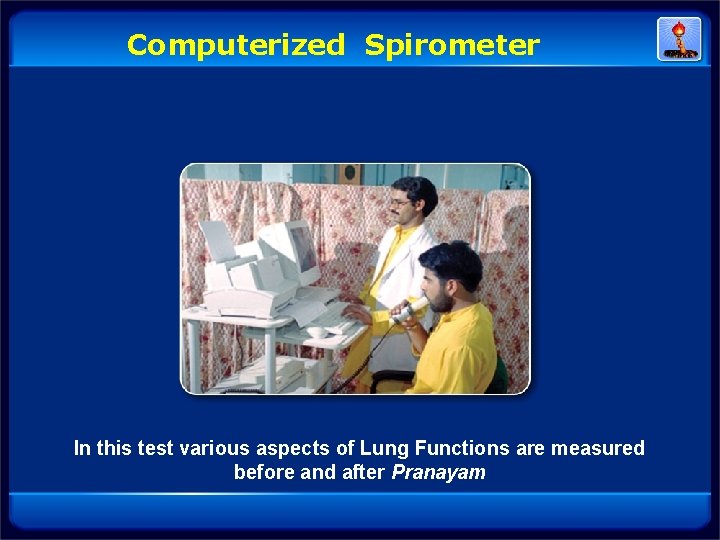 Computerized Spirometer

In this test various aspects of Lung Functions are measured before and after Pranayam